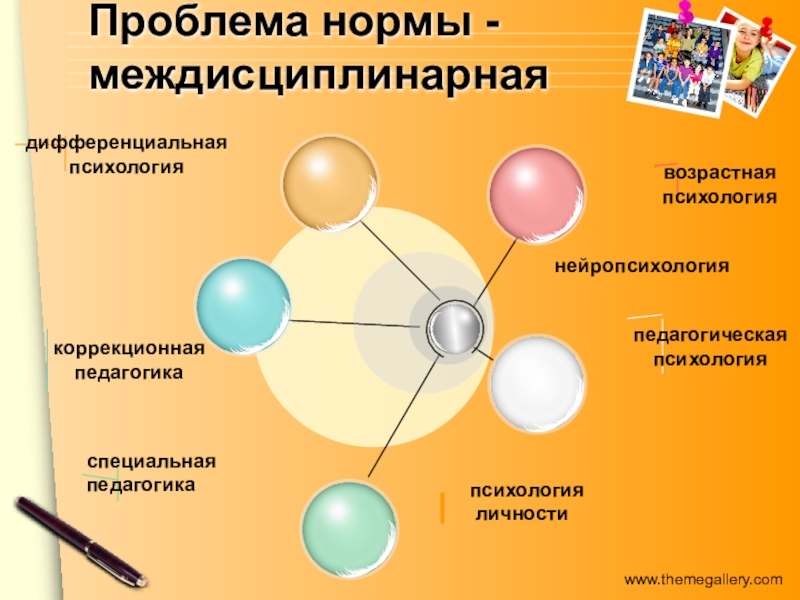 Проблема нормы - междисциплинарная

дифференциальная психология

возрастная психология

нейропсихология

коррекционная педагогика

педагогическая психология

специальная педагогика

психология личности

www.themegallery.com